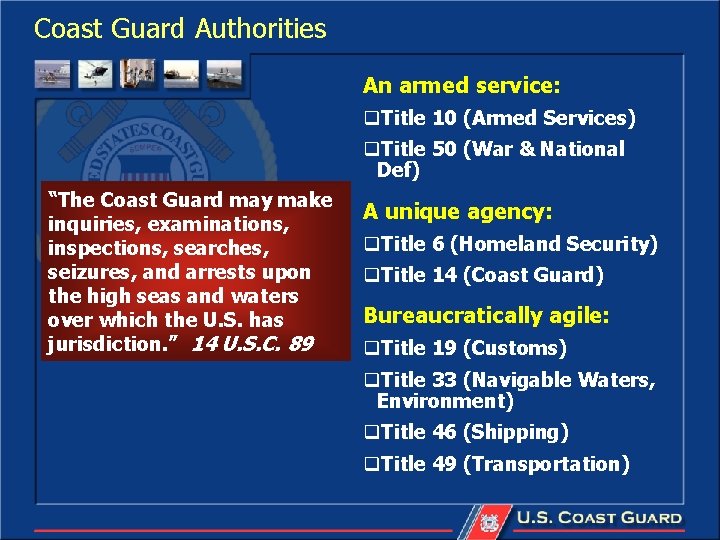 Coast Guard Authorities

"The Coast Guard may make inquiries, examinations, inspections, searches, seizures, and arrests upon the high seas and waters over which the U.S. has jurisdiction." 14 U.S.C. 89

An armed service:

❑Title 10 (Armed Services)

❑Title 50 (War & National Def)

A unique agency:

❑Title 6 (Homeland Security)

❑Title 14 (Coast Guard)

Bureaucratically agile:

❑Title 19 (Customs)

❑Title 33 (Navigable Waters, Environment)

❑Title 46 (Shipping)

❑Title 49 (Transportation)

U.S. COAST GUARD